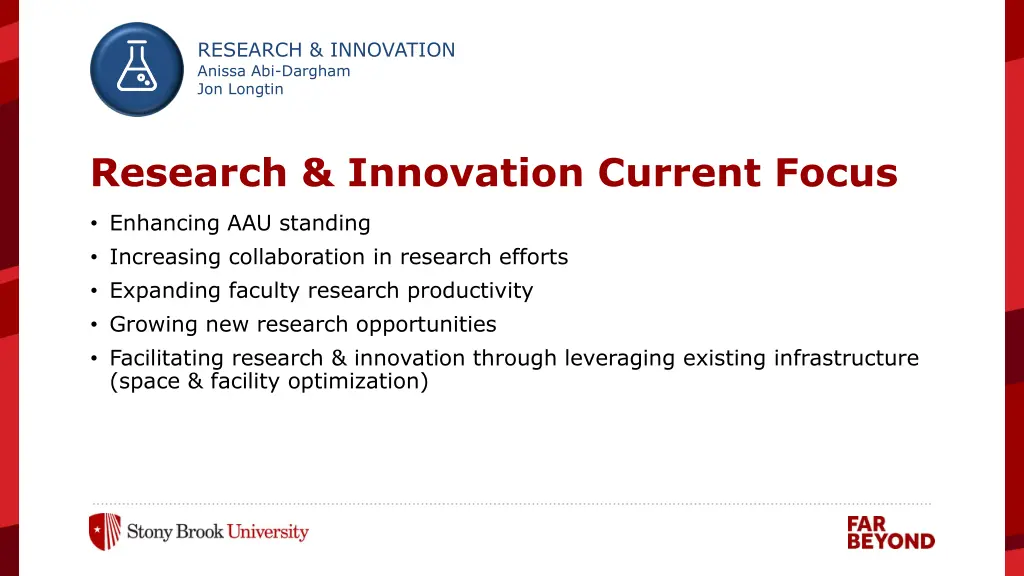 RESEARCH & INNOVATION
Anissa Abi-Dargham
Jon Longtin

Research & Innovation Current Focus

• Enhancing AAU standing
• Increasing collaboration in research efforts
• Expanding faculty research productivity
• Growing new research opportunities
• Facilitating research & innovation through leveraging existing infrastructure (space & facility optimization)

Stony Brook University

FAR BEYOND